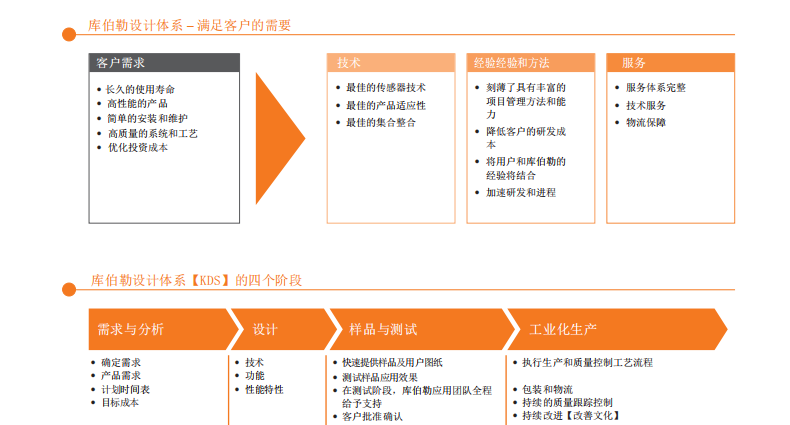 库伯勒设计体系 – 满足客户的需要

客户需求
• 长久的使用寿命
• 高性能的产品
• 简单的安装和维护
• 高质量的系统和工艺
• 优化投资成本

技术
• 最佳的传感器技术
• 最佳的产品适应性
• 最佳的集合整合

经验经验和方法
• 刻薄了具有丰富的项目管理方法和能力
• 降低客户的研发成本
• 将用户和库伯勒的经验将结合
• 加速研发和进程

服务
• 服务体系完整
• 技术服务
• 物流保障

库伯勒设计体系【KDS】的四个阶段

需求与分析
• 确定需求
• 产品需求
• 计划时间表
• 目标成本

设计
• 技术
• 功能
• 性能特性

样品与测试
• 快速提供样品及用户图纸
• 测试样品应用效果
• 在测试阶段，库伯勒应用团队全程给予支持
• 客户批准确认

工业化生产
• 执行生产和质量控制工艺流程
• 包装和物流
• 持续的质量跟踪控制
• 持续改进【改善文化】